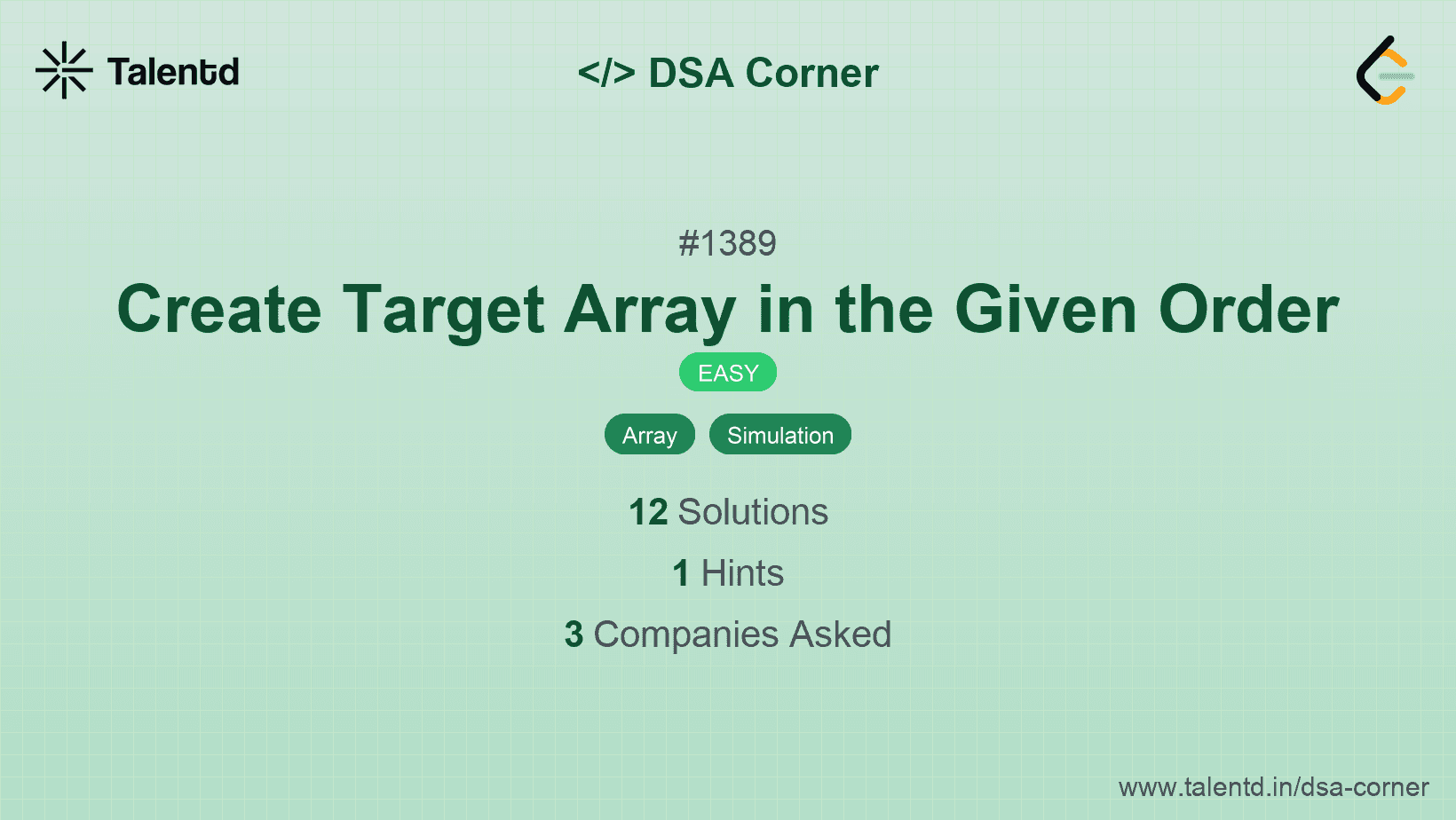 Talentd

</> DSA Corner

#1389

Create Target Array in the Given Order

EASY

Array Simulation

12 Solutions

1 Hints

3 Companies Asked

www.talentd.in/dsa-corner